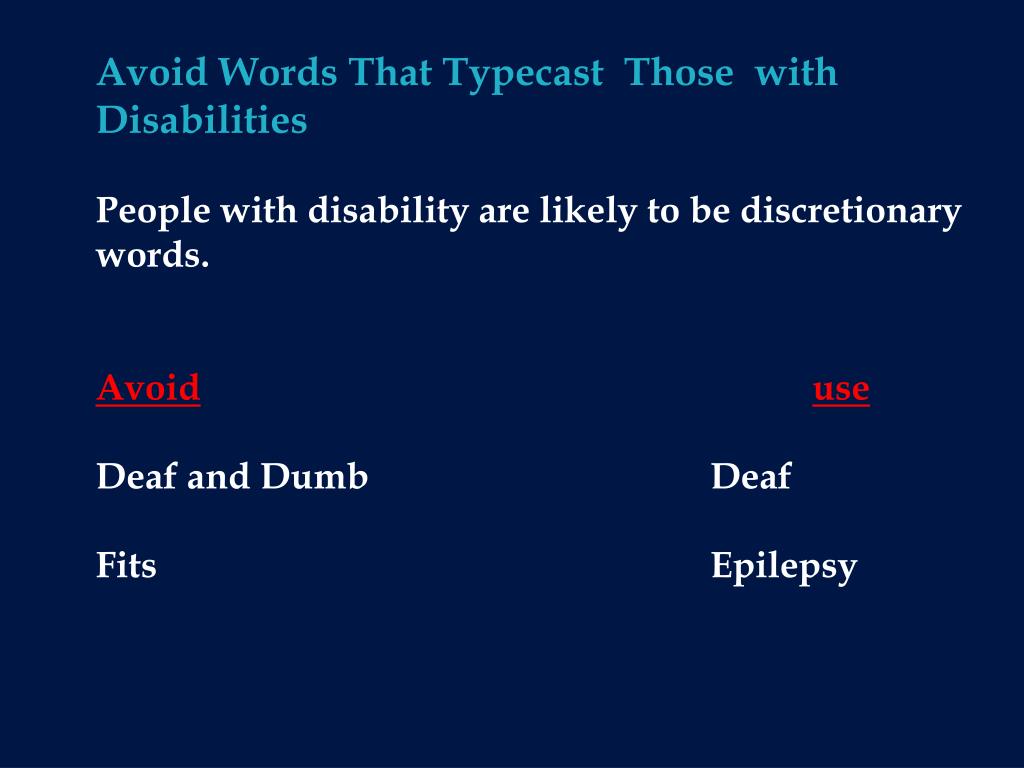 Avoid Words That Typecast Those with Disabilities

People with disability are likely to be discretionary words.

| Avoid | use |
|---|---|
| Deaf and Dumb | Deaf |
| Fits | Epilepsy |